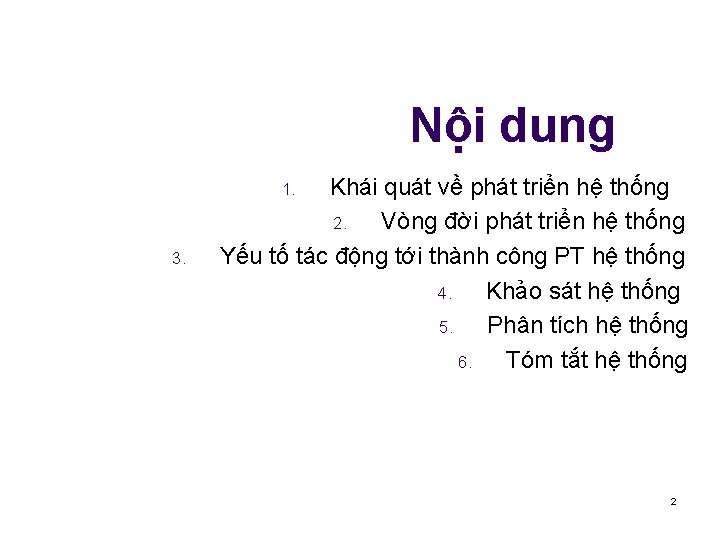 Nội dung

1. Khái quát về phát triển hệ thống
2. Vòng đời phát triển hệ thống
3. Yếu tố tác động tới thành công PT hệ thống
4. Khảo sát hệ thống
5. Phân tích hệ thống
6. Tóm tắt hệ thống

2